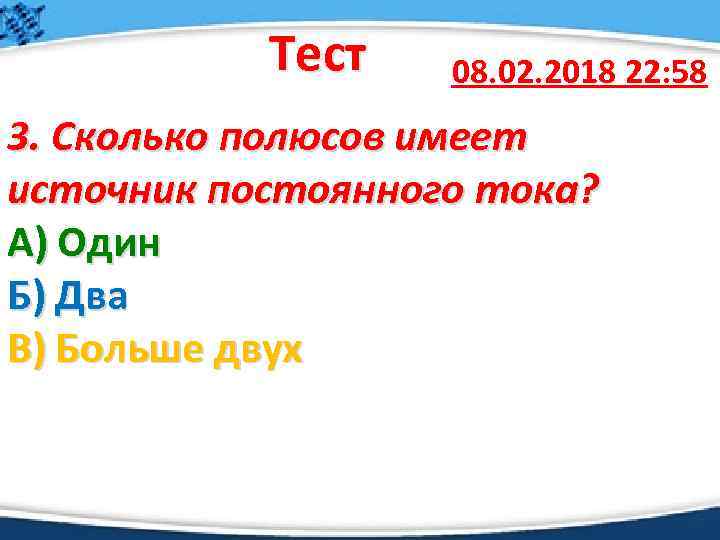 Тест

08.02.2018 22:58

3. Сколько полюсов имеет источник постоянного тока?

А) Один

Б) Два

В) Больше двух